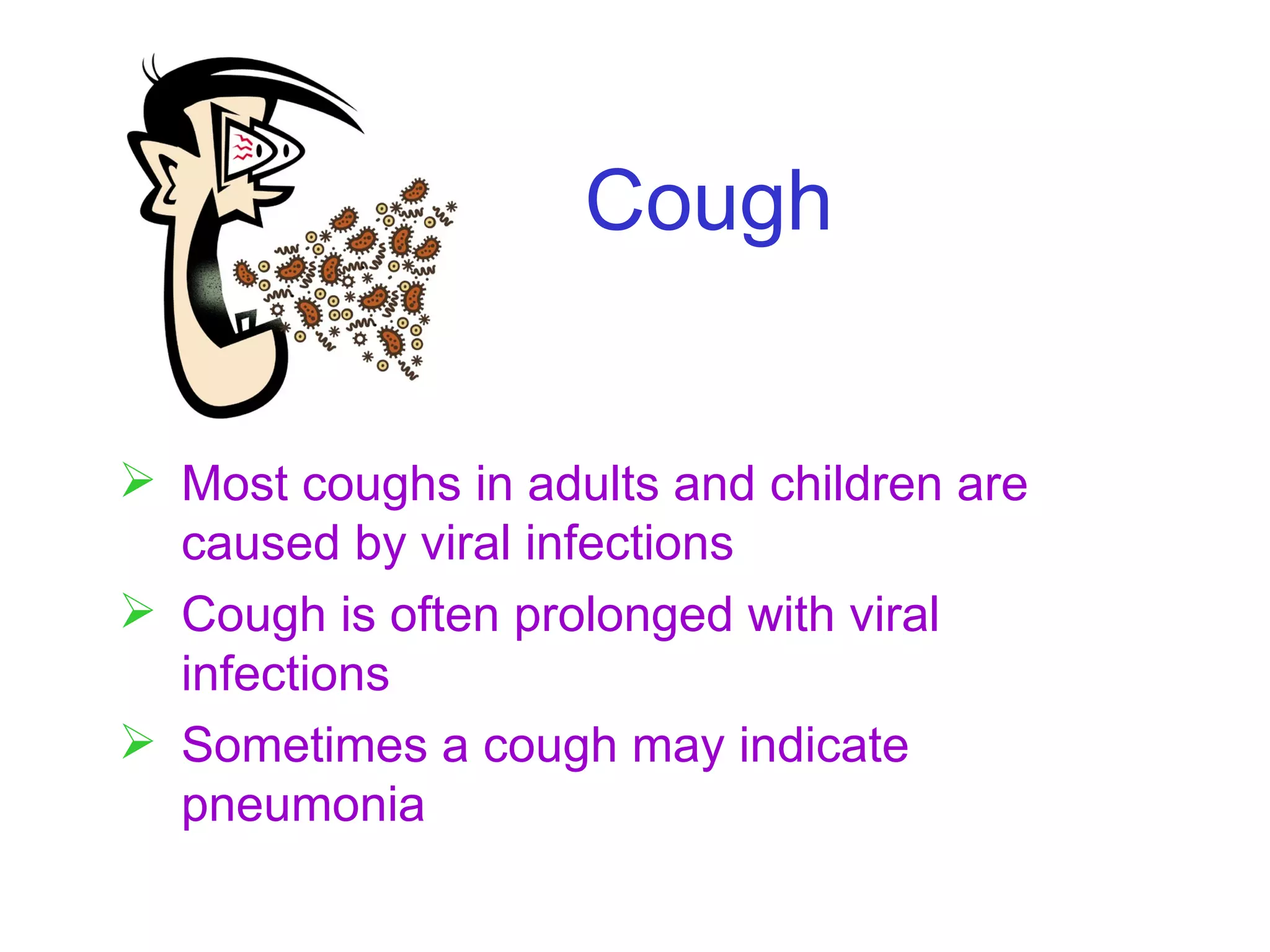 Cough

➢ Most coughs in adults and children are caused by viral infections

➢ Cough is often prolonged with viral infections

➢ Sometimes a cough may indicate pneumonia